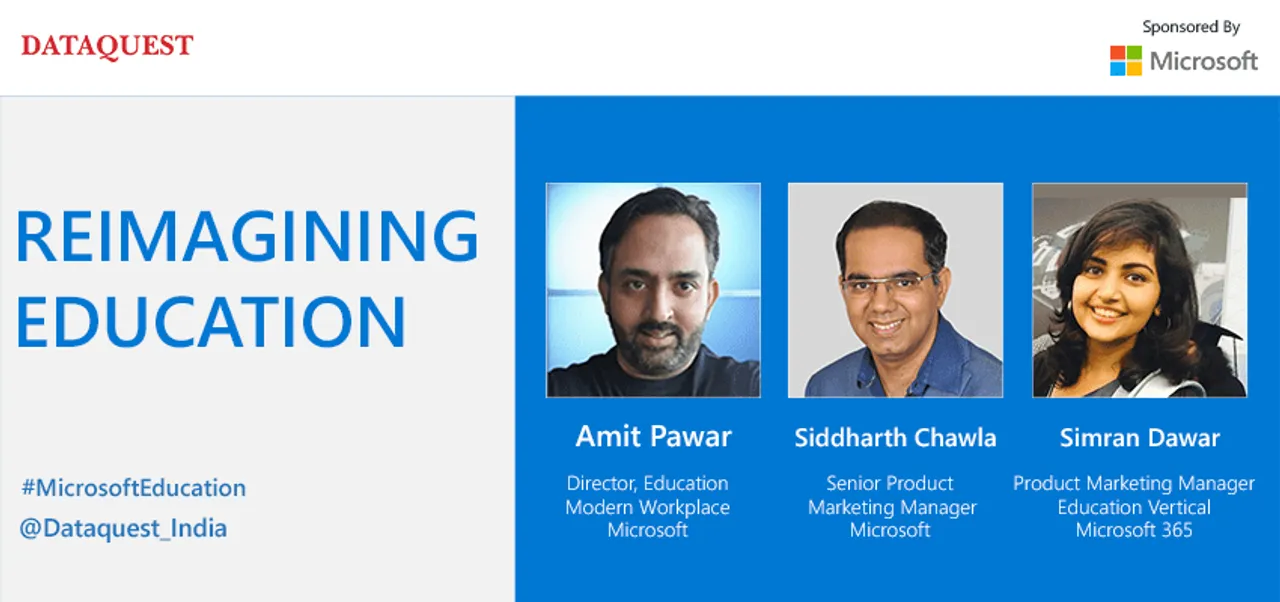 DATAQUEST

Sponsored By
Microsoft

REIMAGINING EDUCATION

#MicrosoftEducation
@Dataquest_India

Amit Pawar
Director, Education
Modern Workplace
Microsoft

Siddharth Chawla
Senior Product
Marketing Manager
Microsoft

Simran Dawar
Product Marketing Manager
Education Vertical
Microsoft 365